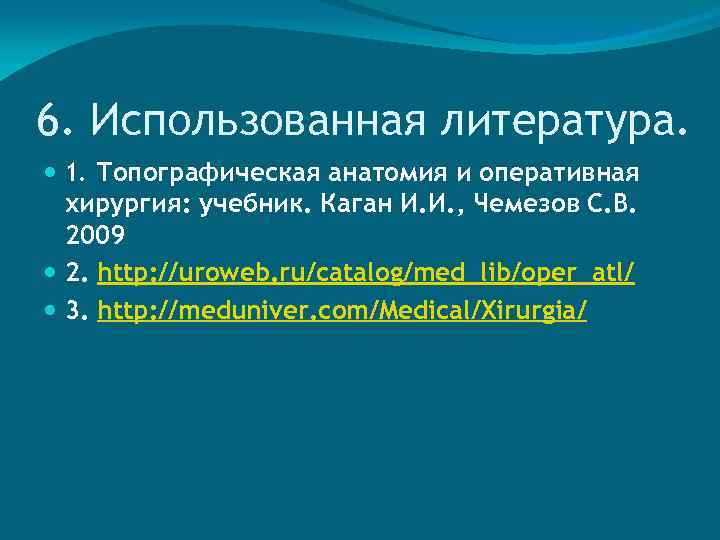 6. Использованная литература.

1. Топографическая анатомия и оперативная хирургия: учебник. Каган И.И., Чемезов С.В. 2009

2. http://uroweb.ru/catalog/med_lib/oper_atl/

3. http://meduniver.com/Medical/Xirurgia/